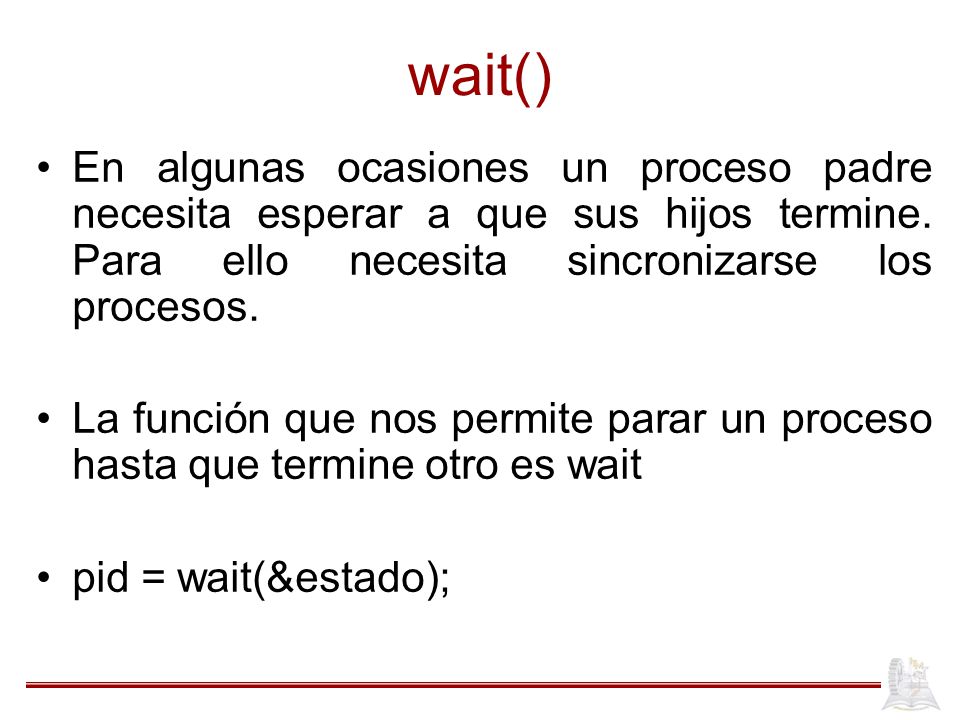 wait()

• En algunas ocasiones un proceso padre necesita esperar a que sus hijos termine. Para ello necesita sincronizarse los procesos.

• La función que nos permite parar un proceso hasta que termine otro es wait

• pid = wait(&estado);